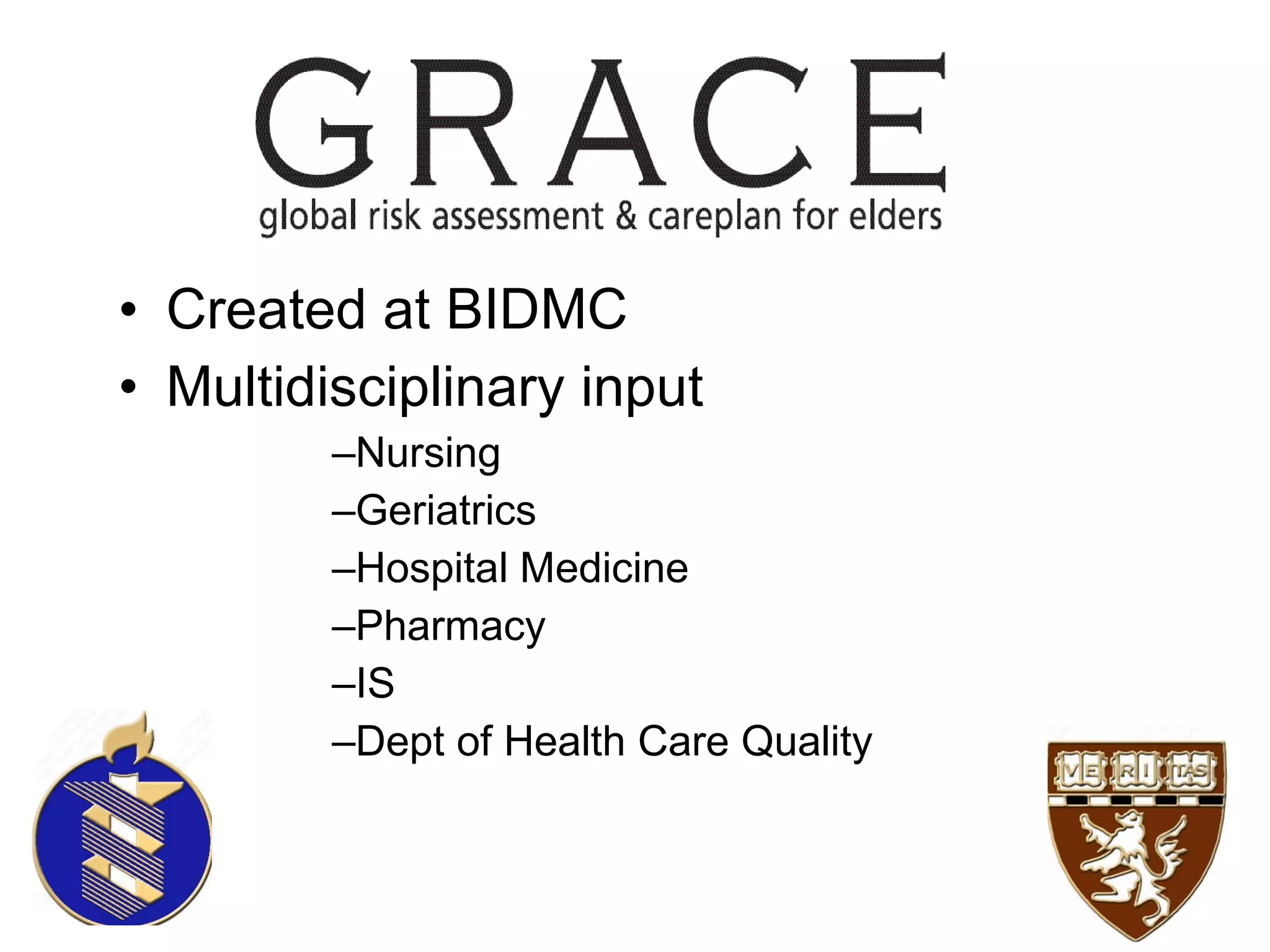 GRACE
global risk assessment & careplan for elders

• Created at BIDMC
• Multidisciplinary input
–Nursing
–Geriatrics
–Hospital Medicine
–Pharmacy
–IS
–Dept of Health Care Quality

VE RI TAS